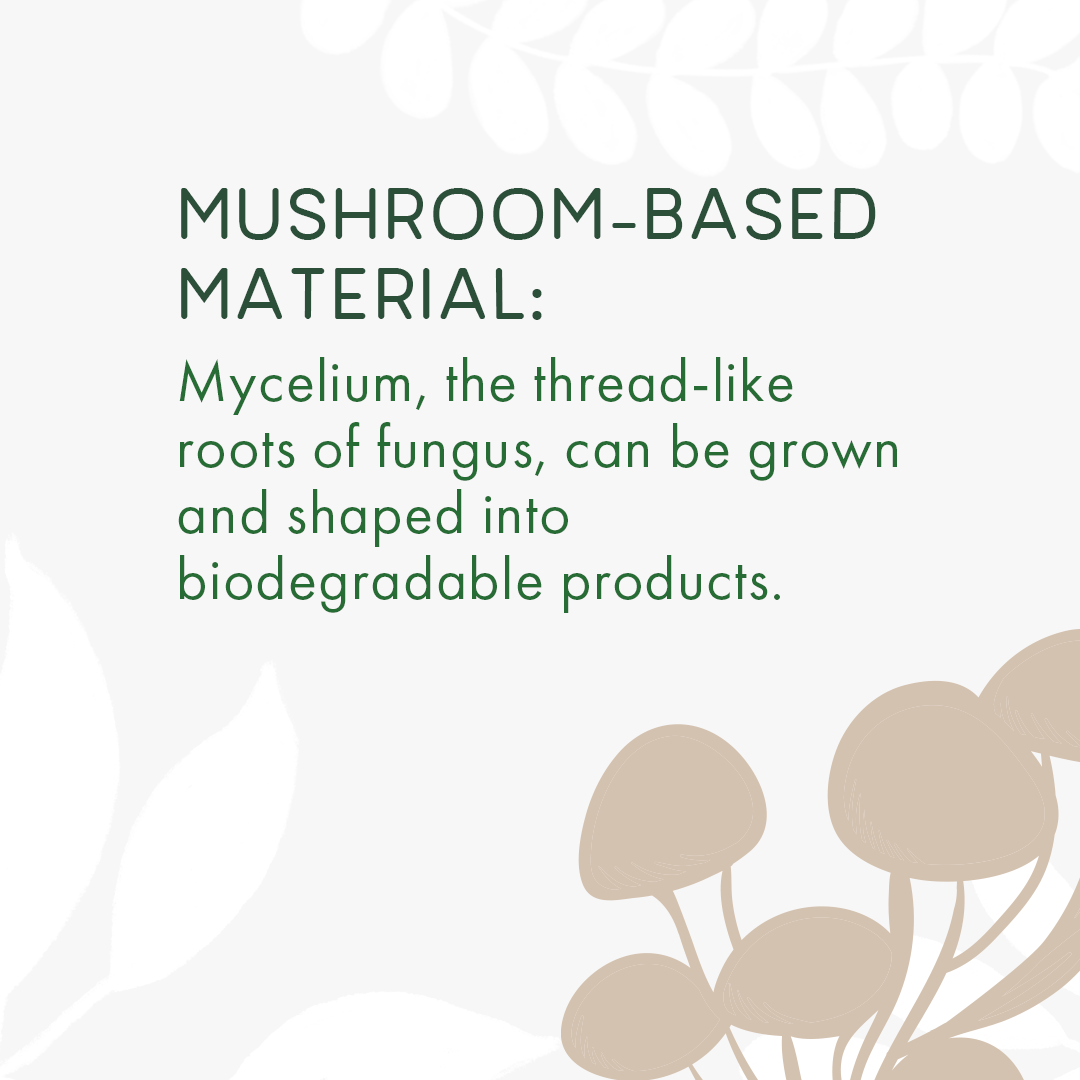 MUSHROOM-BASED MATERIAL:

Mycelium, the thread-like roots of fungus, can be grown and shaped into biodegradable products.